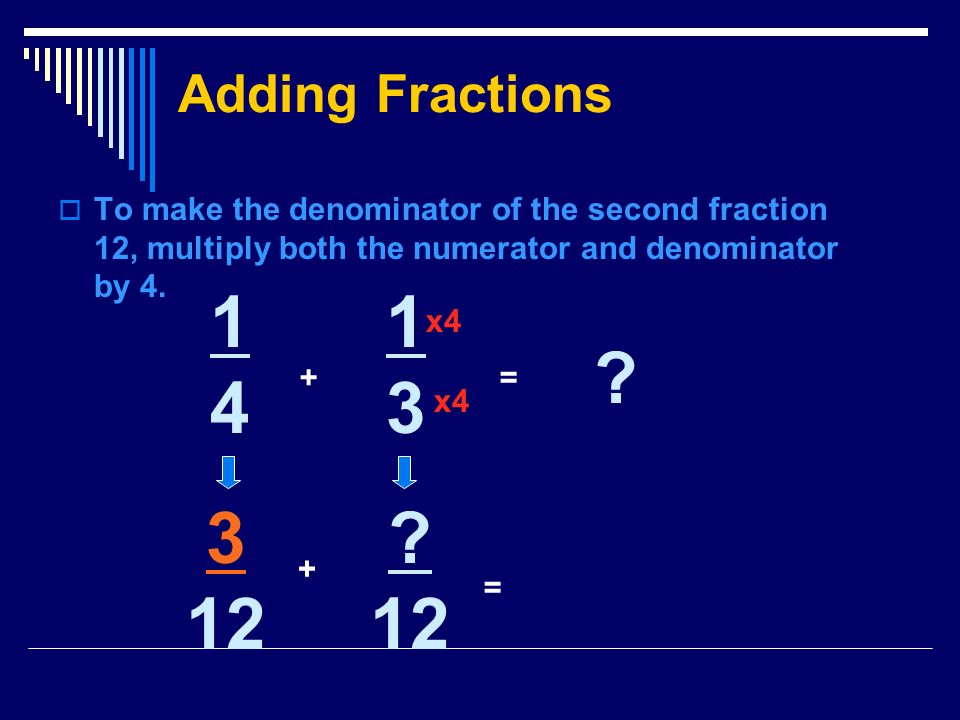 Adding Fractions

To make the denominator of the second fraction 12, multiply both the numerator and denominator by 4.

$\frac{1}{4} + \frac{1^{x4}}{3_{x4}} = ?$

$\frac{3}{12} + \frac{?}{12} =$